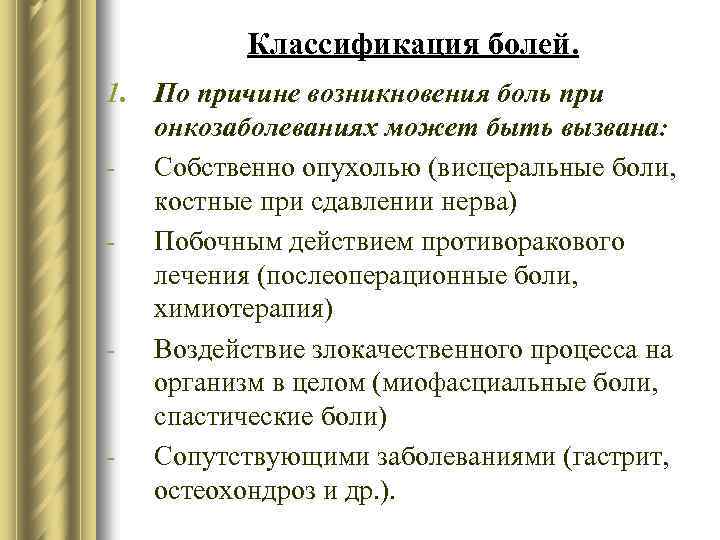 Классификация болей.

1. По причине возникновения боль при онкозаболеваниях может быть вызвана:

- Собственно опухолью (висцеральные боли, костные при сдавлении нерва)
- Побочным действием противоракового лечения (послеоперационные боли, химиотерапия)
- Воздействие злокачественного процесса на организм в целом (миофасциальные боли, спастические боли)
- Сопутствующими заболеваниями (гастрит, остеохондроз и др.).